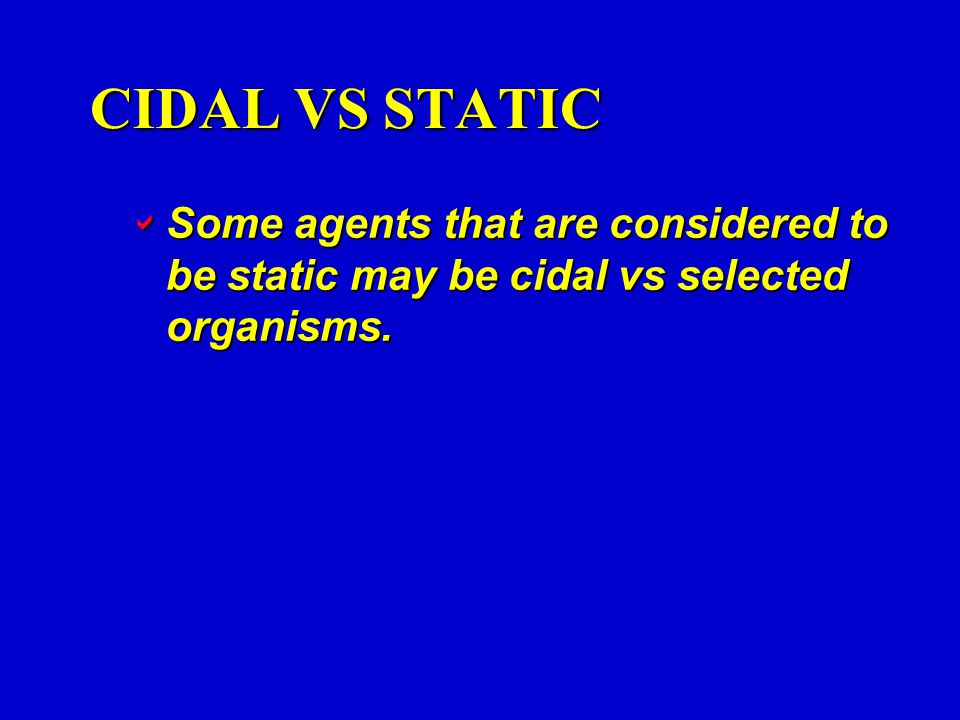 CIDAL VS STATIC

Some agents that are considered to be static may be cidal vs selected organisms.